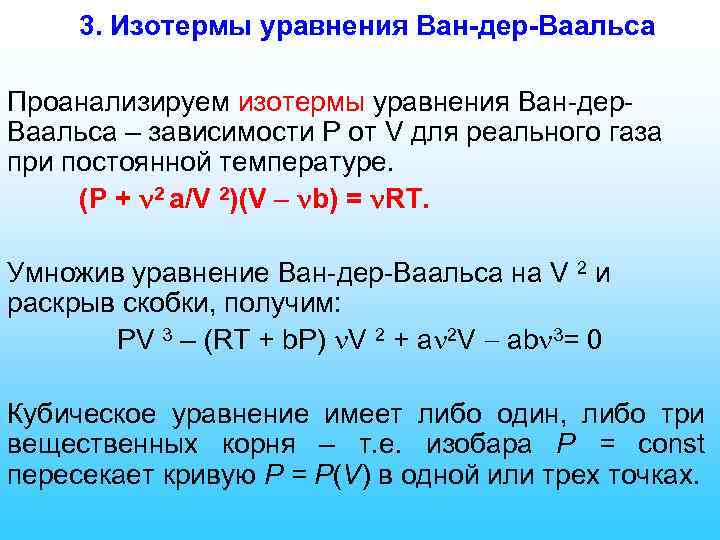 3. Изотермы уравнения Ван-дер-Ваальса

Проанализируем изотермы уравнения Ван-дер-Ваальса – зависимости P от V для реального газа при постоянной температуре.

$(P + \nu^2 a/V^2)(V - \nu b) = \nu RT.$

Умножив уравнение Ван-дер-Ваальса на $V^2$ и раскрыв скобки, получим:

$PV^3 - (RT + bP)\nu V^2 + a\nu^2 V - ab\nu^3 = 0$

Кубическое уравнение имеет либо один, либо три вещественных корня – т.е. изобара $P$ = const пересекает кривую $P = P(V)$ в одной или трех точках.